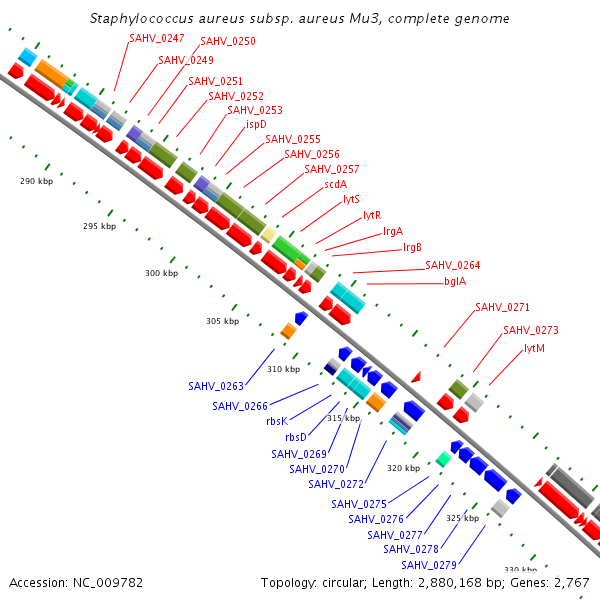 Staphylococcus aureus subsp. aureus Mu3, complete genome

SAHV_0247
SAHV_0250
SAHV_0249
SAHV_0251
SAHV_0252
SAHV_0253
ispD
SAHV_0255
SAHV_0256
SAHV_0257
scdA
lytS
lytR
lrgA
lrgB
SAHV_0264
bglA
SAHV_0271
SAHV_0273
lytM

290 kbp
295 kbp
300 kbp
305 kbp
310 kbp
315 kbp
320 kbp
325 kbp
330 kbp

SAHV_0263
SAHV_0266
rbsK
rbsD
SAHV_0269
SAHV_0270
SAHV_0272
SAHV_0275
SAHV_0276
SAHV_0277
SAHV_0278
SAHV_0279

Accession: NC_009782
Topology: circular; Length: 2,880,168 bp; Genes: 2,767